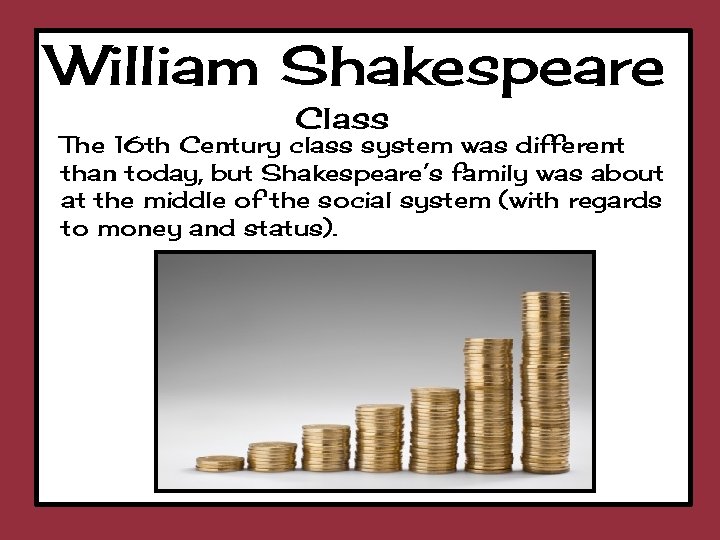 William Shakespeare

Class

The 16th Century class system was different than today, but Shakespeare's family was about at the middle of the social system (with regards to money and status).